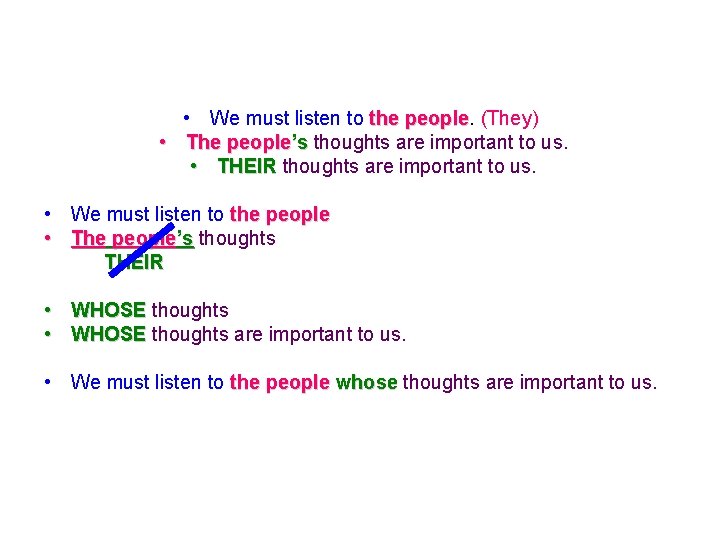 • We must listen to the people. (They)
• The people's thoughts are important to us.
• THEIR thoughts are important to us.

• We must listen to the people
• The people's thoughts
THEIR

• WHOSE thoughts
• WHOSE thoughts are important to us.

• We must listen to the people whose thoughts are important to us.